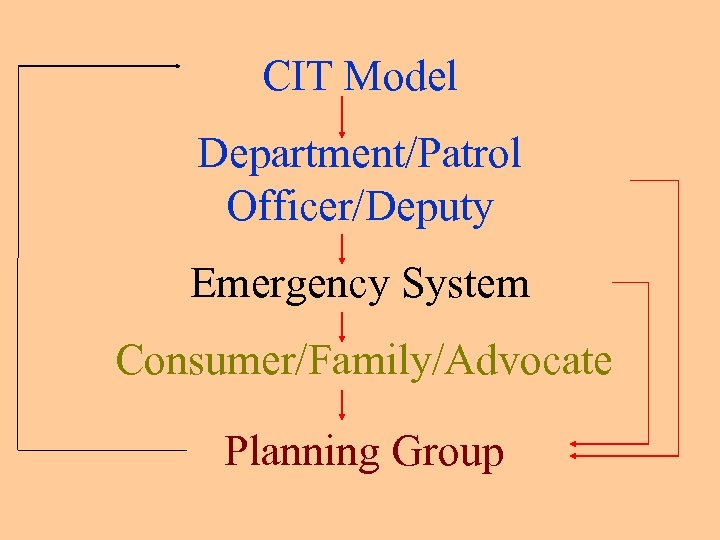 CIT Model

Department/Patrol Officer/Deputy

Emergency System

Consumer/Family/Advocate

Planning Group